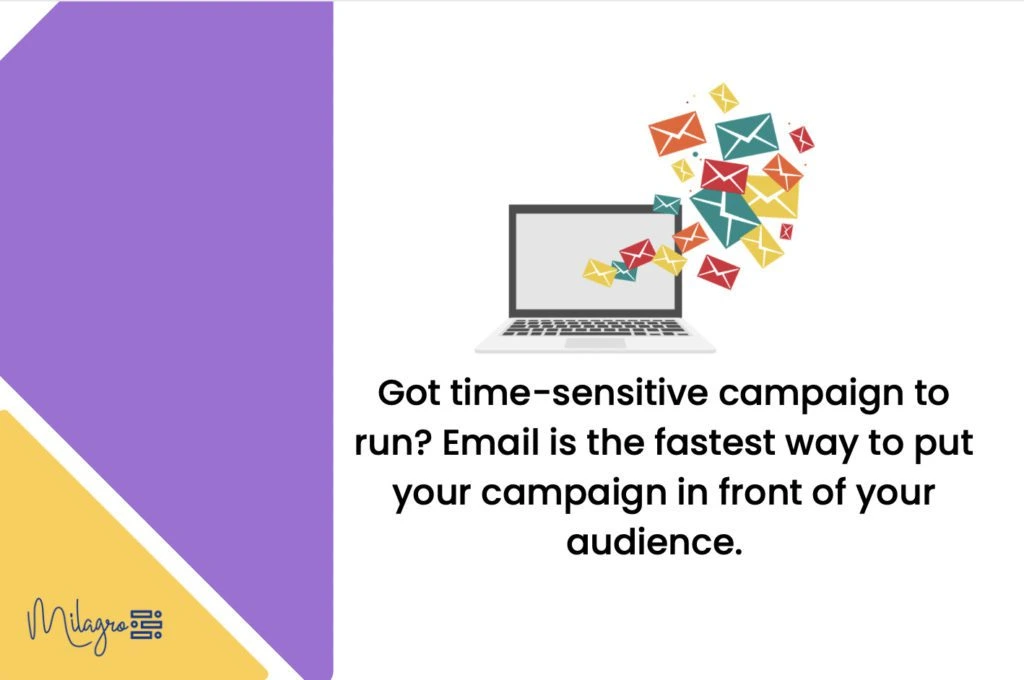 Got time-sensitive campaign to run? Email is the fastest way to put your campaign in front of your audience.

Milagro